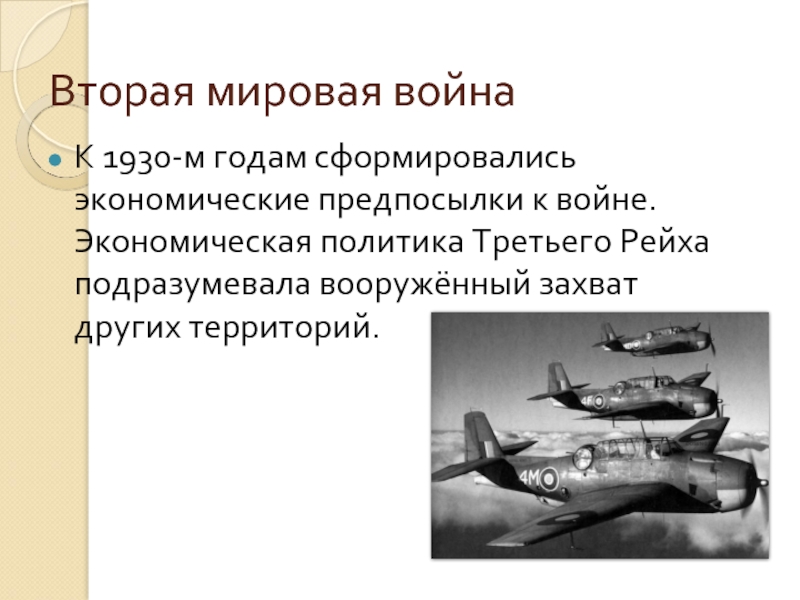 Вторая мировая война

К 1930-м годам сформировались экономические предпосылки к войне. Экономическая политика Третьего Рейха подразумевала вооружённый захват других территорий.

4F

4M